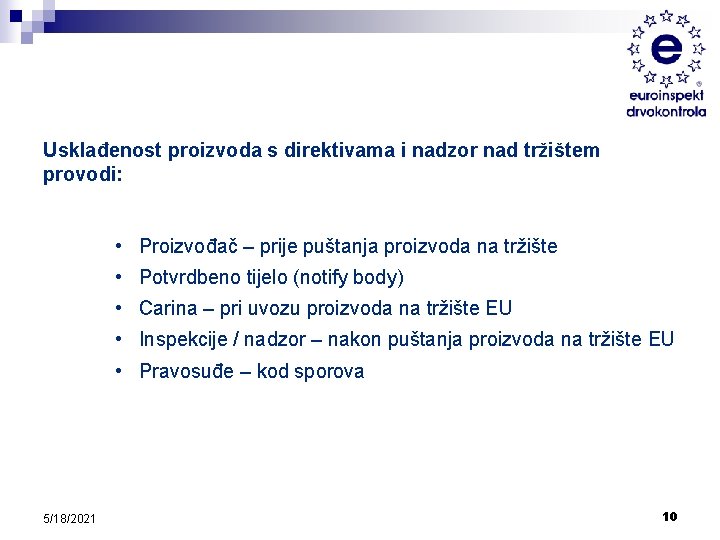 e
euroinspekt
drvokontrola

Usklađenost proizvoda s direktivama i nadzor nad tržištem provodi:

• Proizvođač – prije puštanja proizvoda na tržište
• Potvrdbeno tijelo (notify body)
• Carina – pri uvozu proizvoda na tržište EU
• Inspekcije / nadzor – nakon puštanja proizvoda na tržište EU
• Pravosuđe – kod sporova

5/18/2021

10